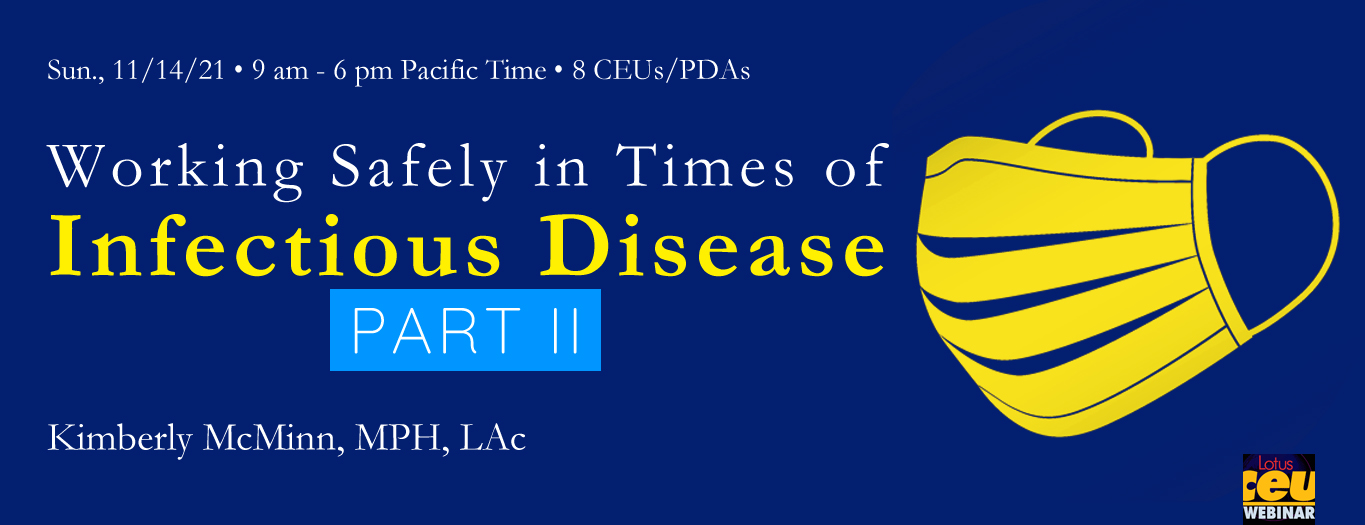 Sun., 11/14/21 • 9 am - 6 pm Pacific Time • 8 CEUs/PDAs

Working Safely in Times of
Infectious Disease
PART II

Kimberly McMinn, MPH, LAc

Lotus
ceu
WEBINAR